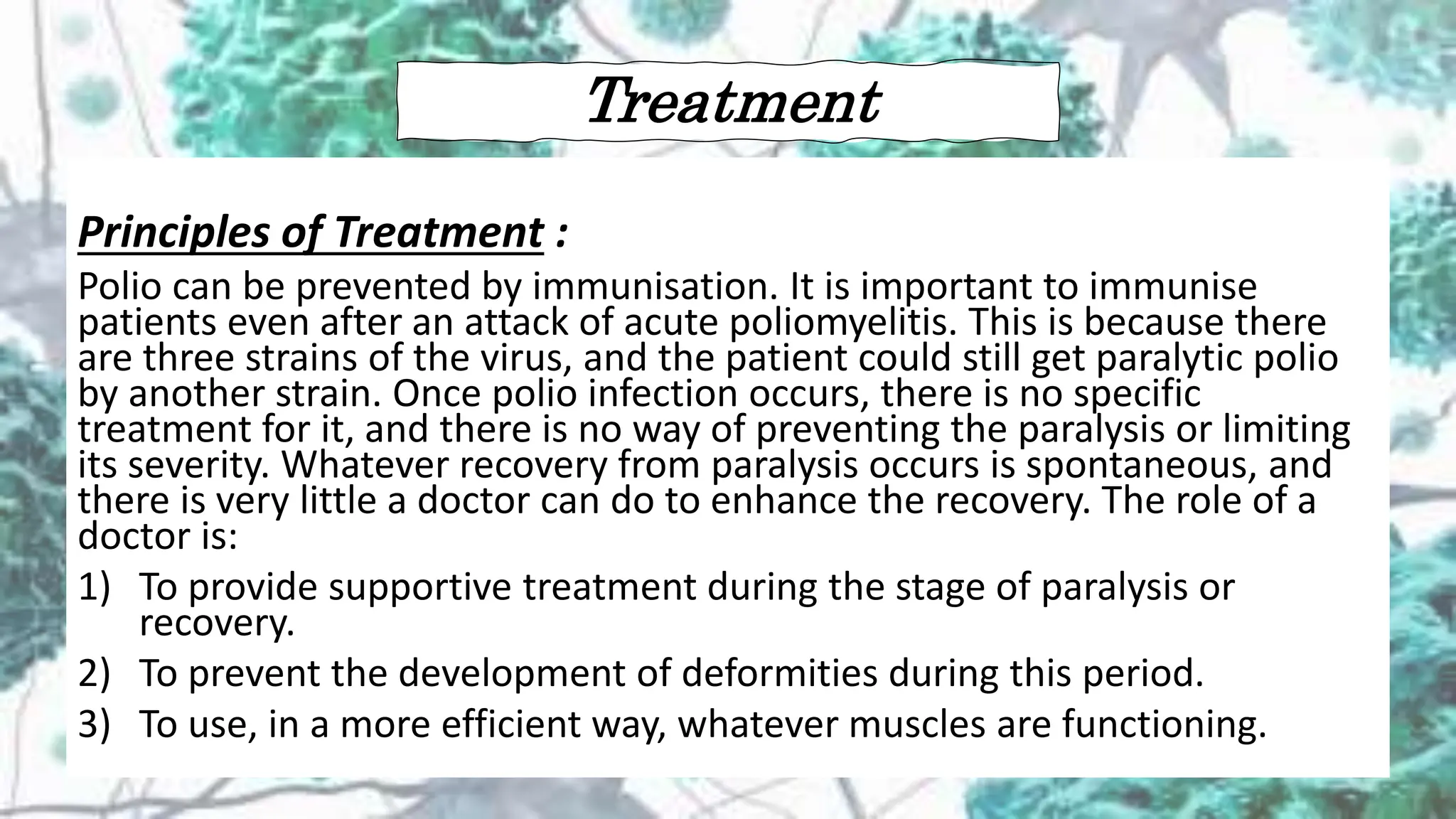 Treatment

Principles of Treatment :

Polio can be prevented by immunisation. It is important to immunise patients even after an attack of acute poliomyelitis. This is because there are three strains of the virus, and the patient could still get paralytic polio by another strain. Once polio infection occurs, there is no specific treatment for it, and there is no way of preventing the paralysis or limiting its severity. Whatever recovery from paralysis occurs is spontaneous, and there is very little a doctor can do to enhance the recovery. The role of a doctor is:

1) To provide supportive treatment during the stage of paralysis or recovery.
2) To prevent the development of deformities during this period.
3) To use, in a more efficient way, whatever muscles are functioning.